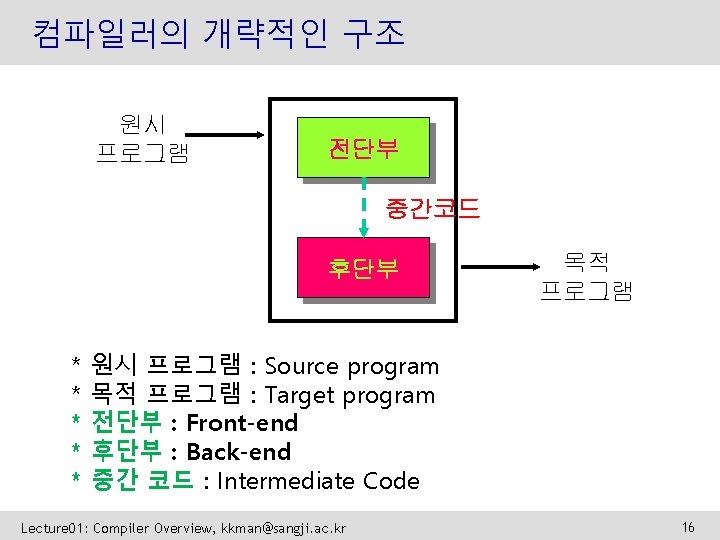 컴파일러의 개략적인 구조

원시 프로그램

전단부

중간코드

후단부

목적 프로그램

* 원시 프로그램 : Source program
* 목적 프로그램 : Target program
* 전단부 : Front-end
* 후단부 : Back-end
* 중간 코드 : Intermediate Code

Lecture01: Compiler Overview, kkman@sangji.ac.kr

16